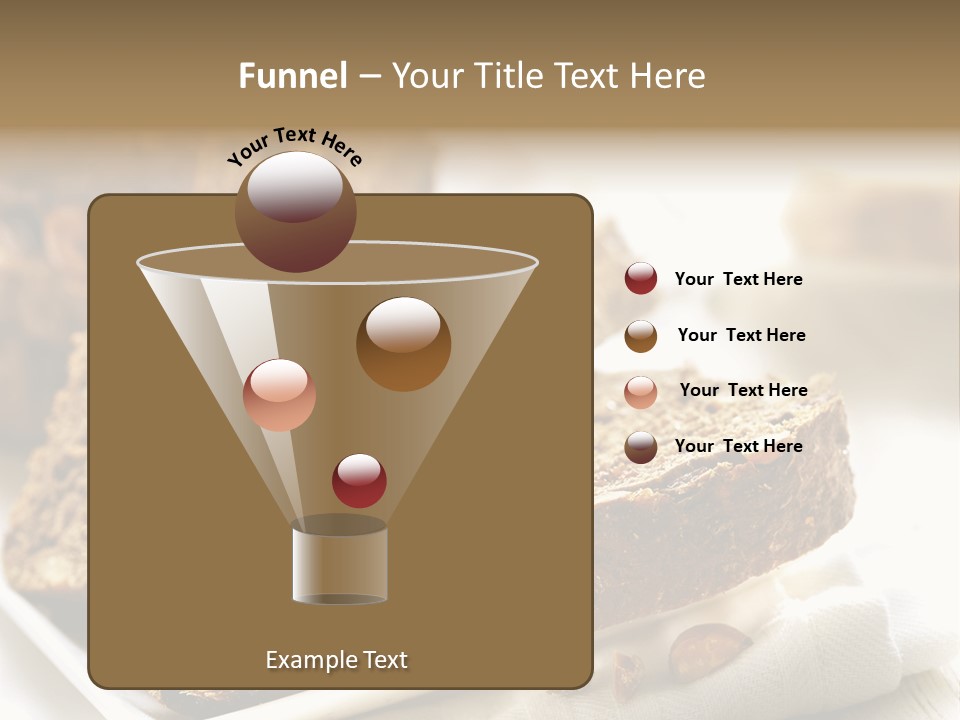 Funnel – Your Title Text Here

Your Text Here

Your Text Here

Your Text Here

Your Text Here

Your Text Here

Example Text